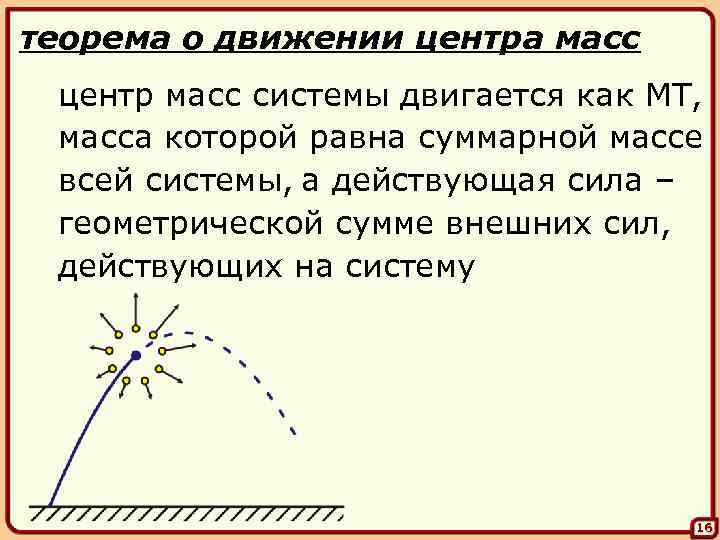 теорема о движении центра масс

центр масс системы двигается как МТ, масса которой равна суммарной массе всей системы, а действующая сила – геометрической сумме внешних сил, действующих на систему

16